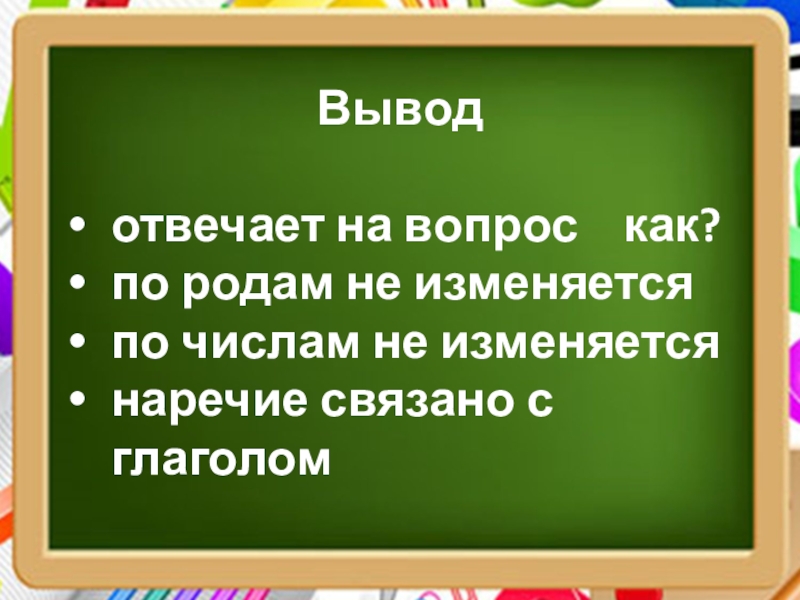 Вывод

• отвечает на вопрос как?
• по родам не изменяется
• по числам не изменяется
• наречие связано с глаголом